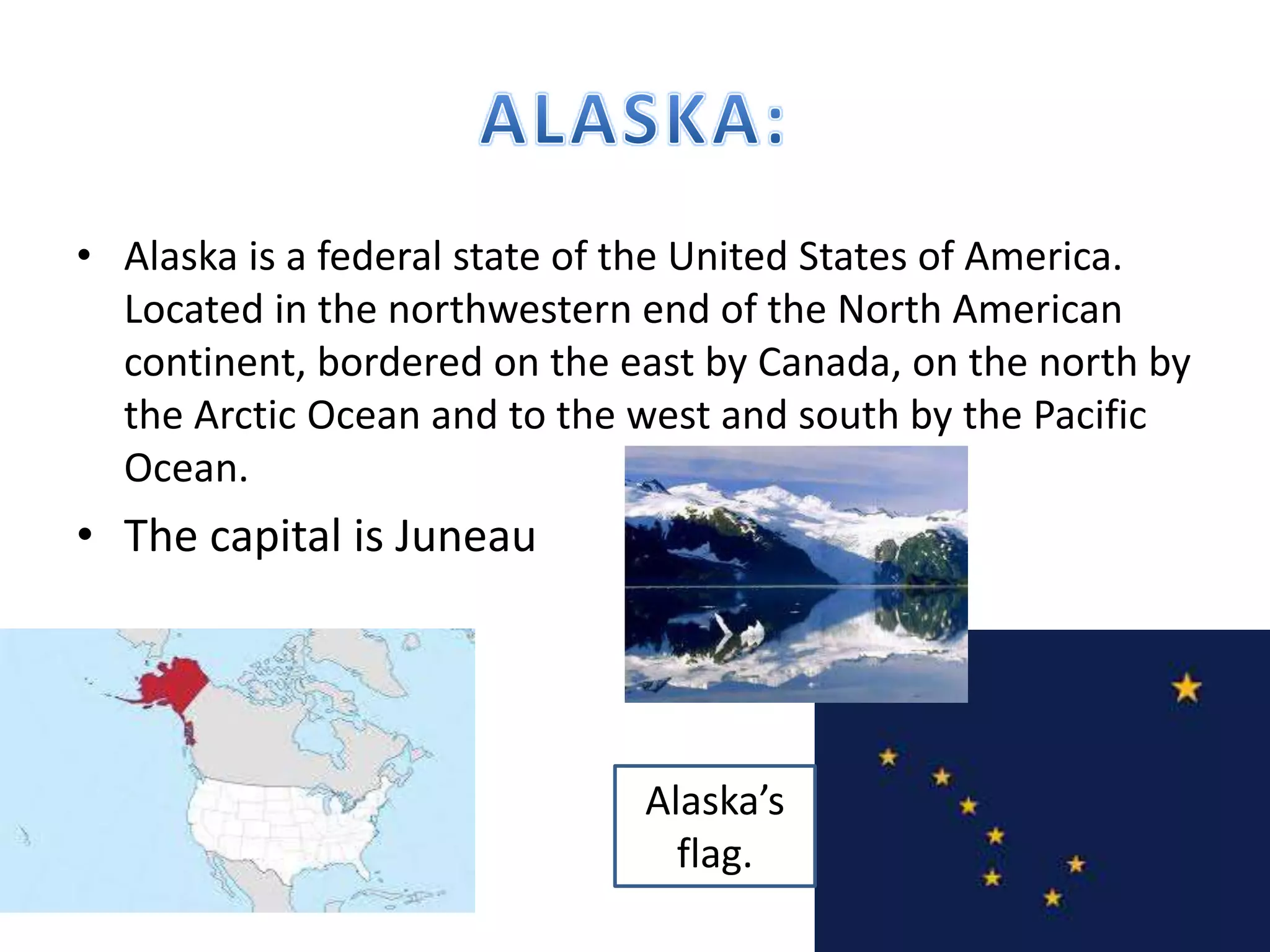 ALASKA:

• Alaska is a federal state of the United States of America. Located in the northwestern end of the North American continent, bordered on the east by Canada, on the north by the Arctic Ocean and to the west and south by the Pacific Ocean.

• The capital is Juneau

Alaska's flag.